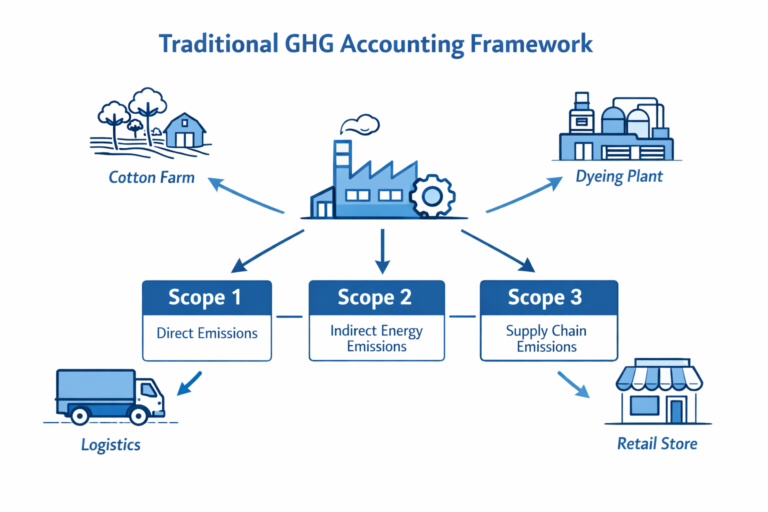 Traditional GHG Accounting Framework

Cotton Farm

Dyeing Plant

Scope 1
Direct Emissions

Scope 2
Indirect Energy Emissions

Scope 3
Supply Chain Emissions

Logistics

Retail Store